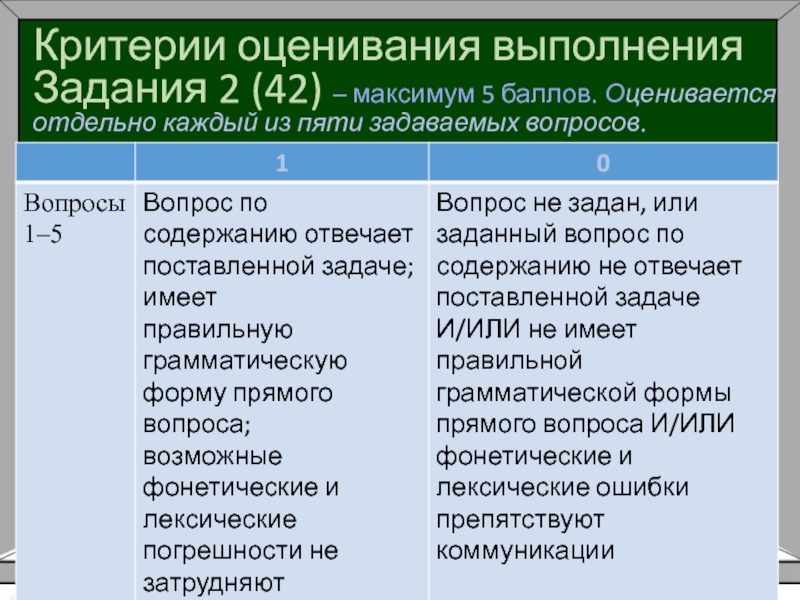 Критерии оценивания выполнения Задания 2 (42) – максимум 5 баллов. Оценивается отдельно каждый из пяти задаваемых вопросов.

| | 1 | 0 |
|---|---|---|
| Вопросы 1–5 | Вопрос по содержанию отвечает поставленной задаче; имеет правильную грамматическую форму прямого вопроса; возможные фонетические и лексические погрешности не затрудняют | Вопрос не задан, или заданный вопрос по содержанию не отвечает поставленной задаче И/ИЛИ не имеет правильной грамматической формы прямого вопроса И/ИЛИ фонетические и лексические ошибки препятствуют коммуникации |